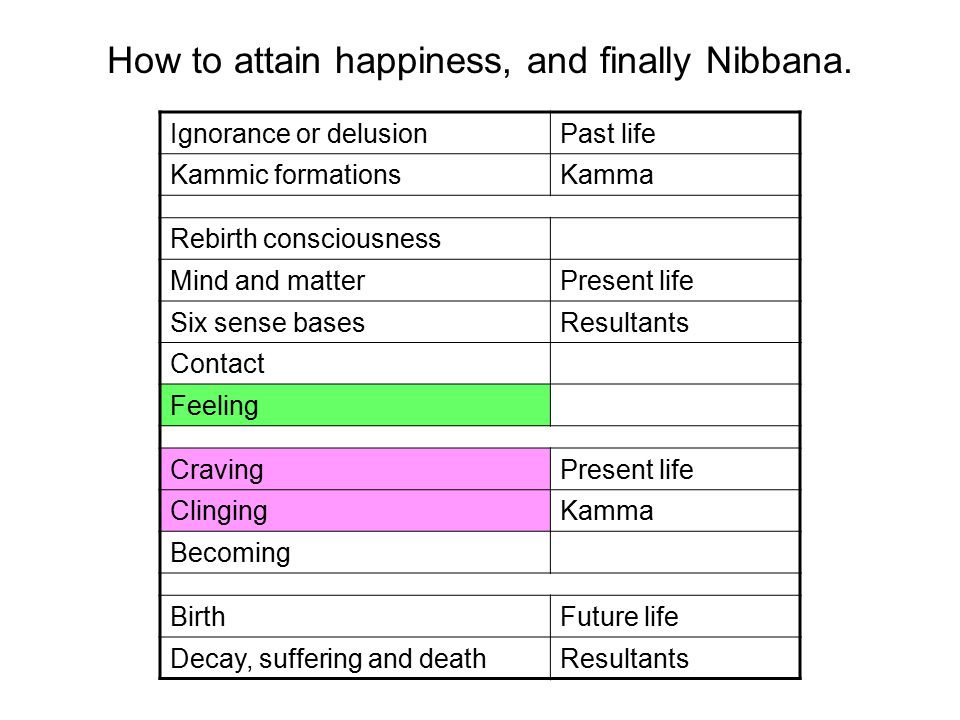 How to attain happiness, and finally Nibbana.

| | |
|---|---|
| Ignorance or delusion | Past life |
| Kammic formations | Kamma |
| | |
| Rebirth consciousness | |
| Mind and matter | Present life |
| Six sense bases | Resultants |
| Contact | |
| Feeling | |
| | |
| Craving | Present life |
| Clinging | Kamma |
| Becoming | |
| | |
| Birth | Future life |
| Decay, suffering and death | Resultants |